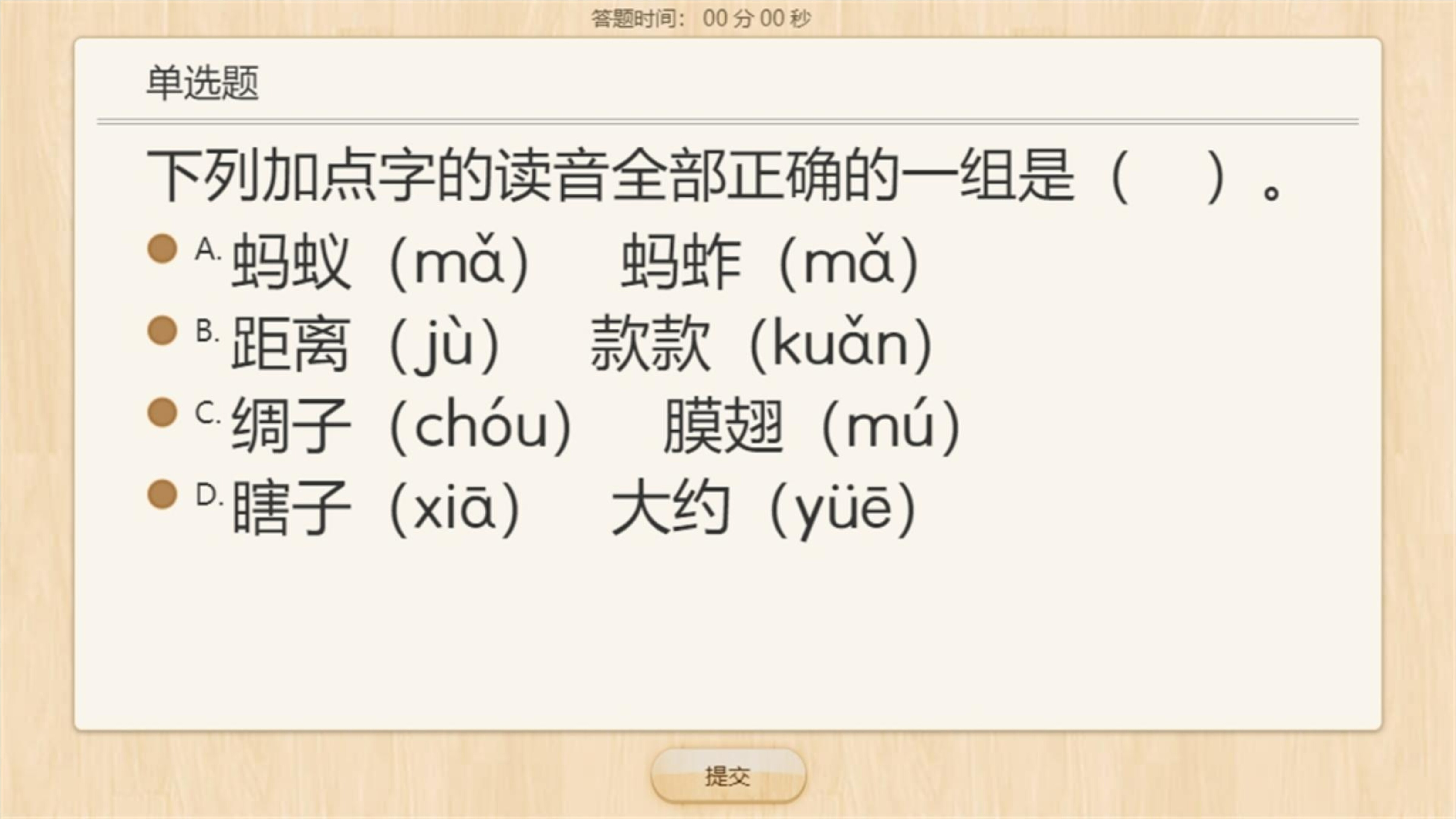 答题时间： 00 分 00 秒

单选题

下列加点字的读音全部正确的一组是（　）。

A. 蚂蚁（mǎ）　蚂蚱（mǎ）

B. 距离（jù）　款款（kuǎn）

C. 绸子（chóu）　膜翅（mú）

D. 瞎子（xiā）　大约（yüē）

提交